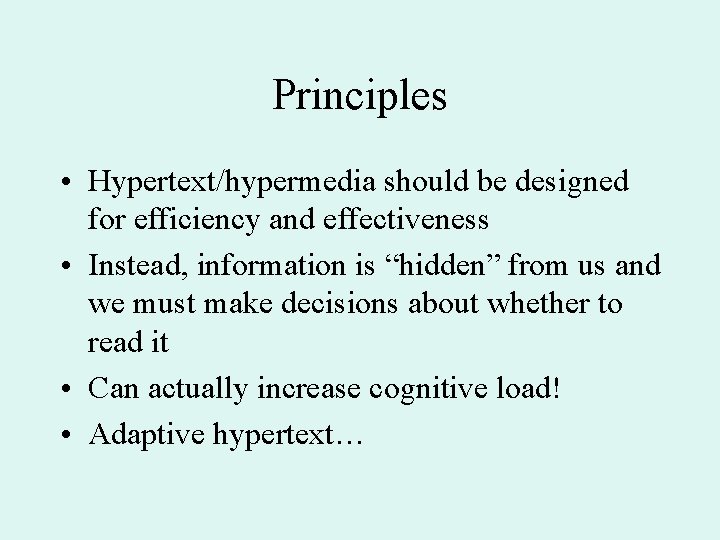 Principles

• Hypertext/hypermedia should be designed for efficiency and effectiveness
• Instead, information is “hidden” from us and we must make decisions about whether to read it
• Can actually increase cognitive load!
• Adaptive hypertext…